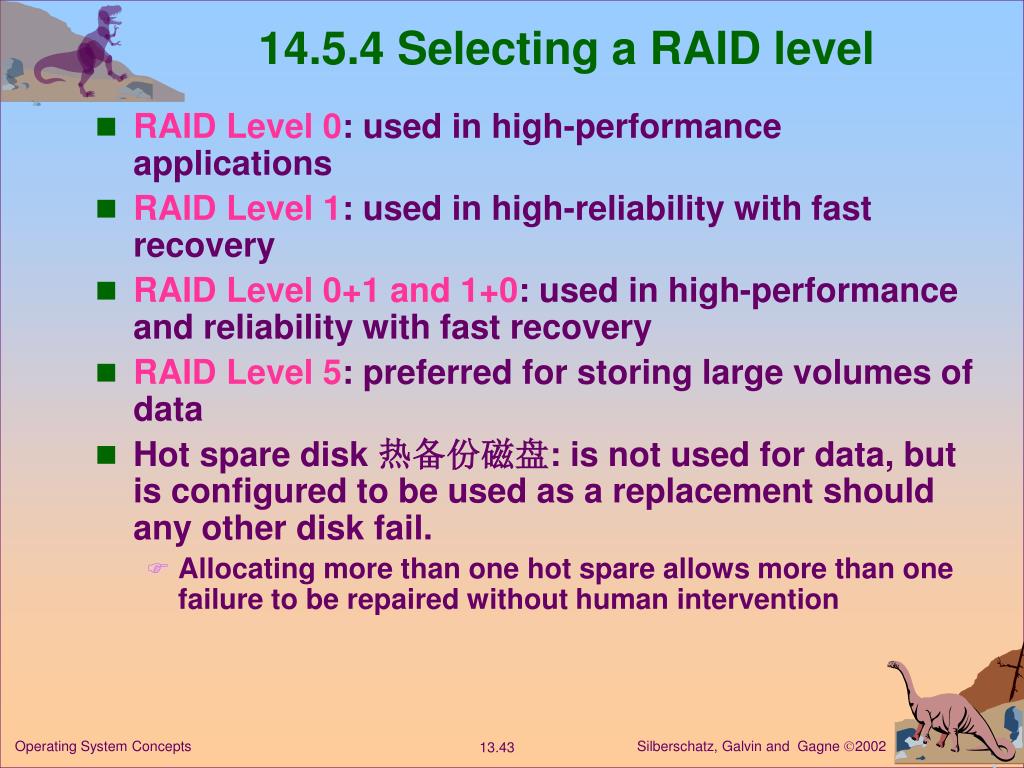 14.5.4 Selecting a RAID level

RAID Level 0: used in high-performance applications

RAID Level 1: used in high-reliability with fast recovery

RAID Level 0+1 and 1+0: used in high-performance and reliability with fast recovery

RAID Level 5: preferred for storing large volumes of data

Hot spare disk 热备份磁盘: is not used for data, but is configured to be used as a replacement should any other disk fail.

Allocating more than one hot spare allows more than one failure to be repaired without human intervention

Operating System Concepts

13.43

Silberschatz, Galvin and Gagne ©2002